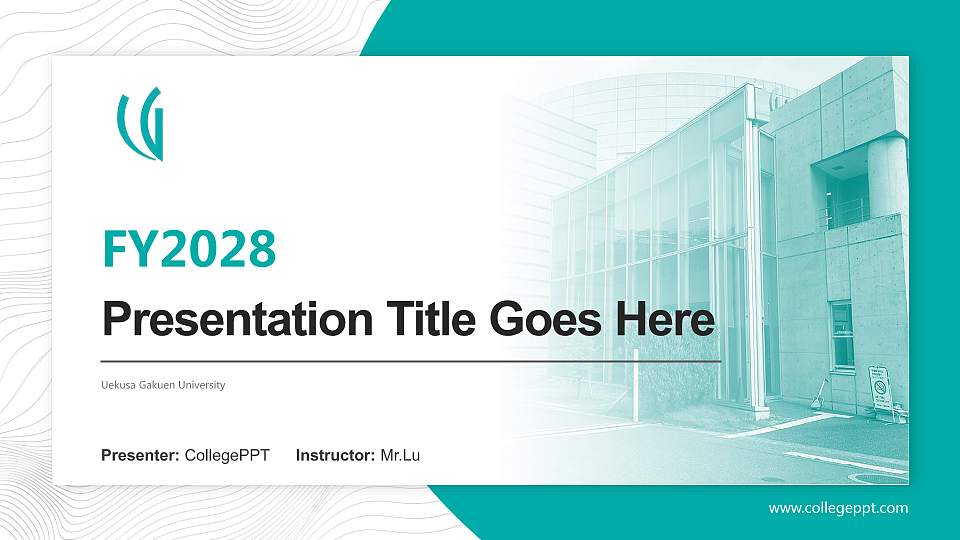 FY2028

Presentation Title Goes Here

Uekusa Gakuen University

Presenter: CollegePPT Instructor: Mr.Lu

www.collegeppt.com